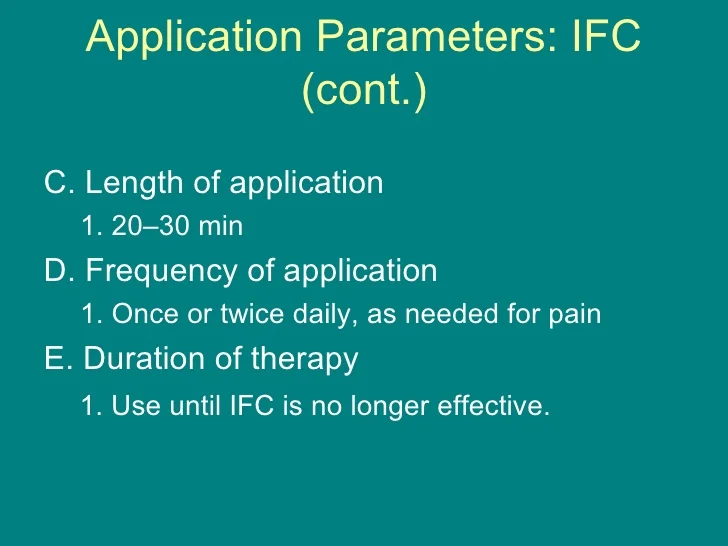 Application Parameters: IFC (cont.)

C. Length of application

1. 20–30 min

D. Frequency of application

1. Once or twice daily, as needed for pain

E. Duration of therapy

1. Use until IFC is no longer effective.